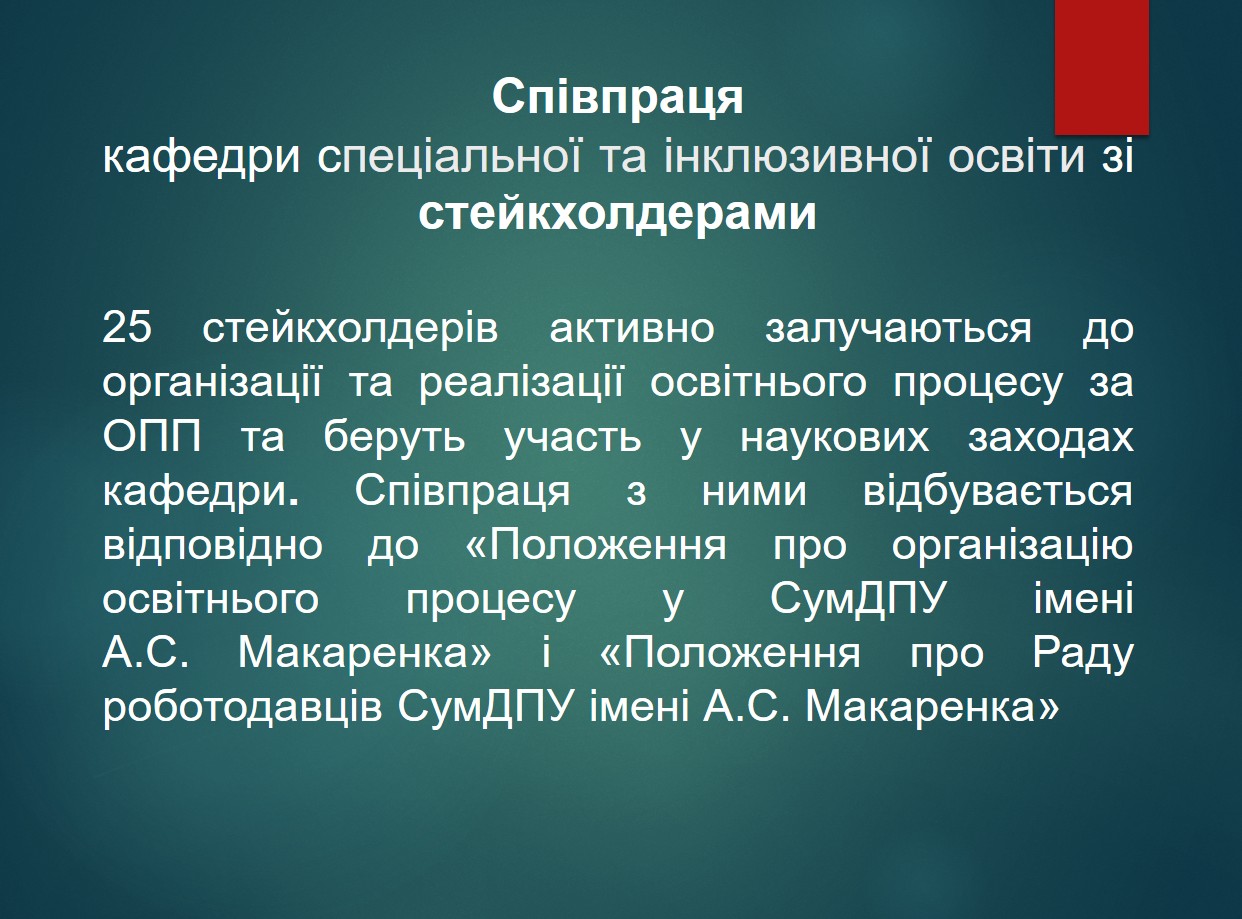 Співпраця
кафедри спеціальної та інклюзивної освіти зі стейкхолдерами

25 стейкхолдерів активно залучаються до організації та реалізації освітнього процесу за ОПП та беруть участь у наукових заходах кафедри. Співпраця з ними відбувається відповідно до «Положення про організацію освітнього процесу у СумДПУ імені А.С. Макаренка» і «Положення про Раду роботодавців СумДПУ імені А.С. Макаренка»